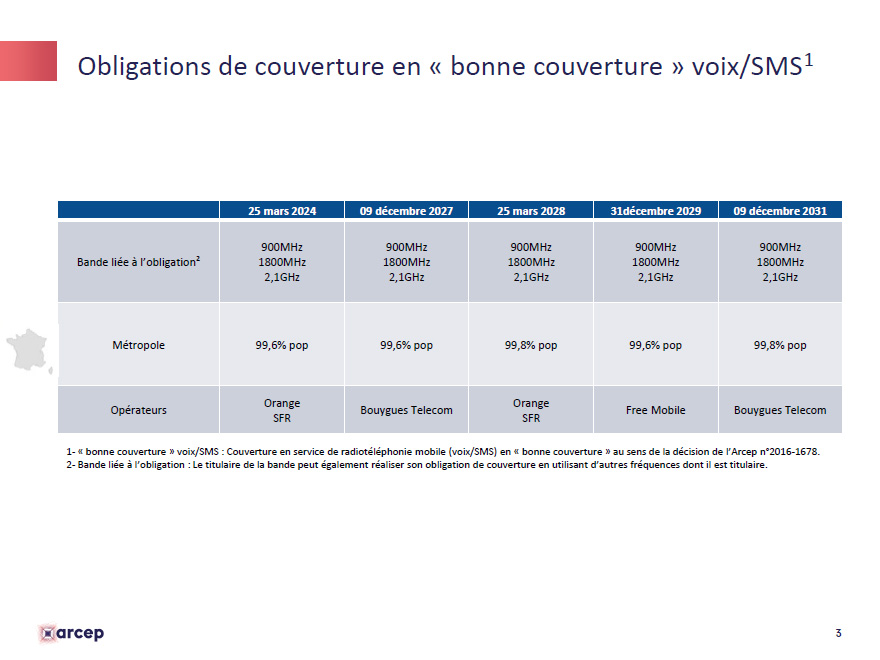 Obligations de couverture en « bonne couverture » voix/SMS$^1$

| | 25 mars 2024 | 09 décembre 2027 | 25 mars 2028 | 31décembre 2029 | 09 décembre 2031 |
|---|---|---|---|---|---|
| Bande liée à l'obligation$^2$ | 900MHz 1800MHz 2,1GHz | 900MHz 1800MHz 2,1GHz | 900MHz 1800MHz 2,1GHz | 900MHz 1800MHz 2,1GHz | 900MHz 1800MHz 2,1GHz |
| Métropole | 99,6% pop | 99,6% pop | 99,8% pop | 99,6% pop | 99,8% pop |
| Opérateurs | Orange SFR | Bouygues Telecom | Orange SFR | Free Mobile | Bouygues Telecom |

1- « bonne couverture » voix/SMS : Couverture en service de radiotéléphonie mobile (voix/SMS) en « bonne couverture » au sens de la décision de l'Arcep n°2016-1678.
2- Bande liée à l'obligation : Le titulaire de la bande peut également réaliser son obligation de couverture en utilisant d'autres fréquences dont il est titulaire.

arcep

3